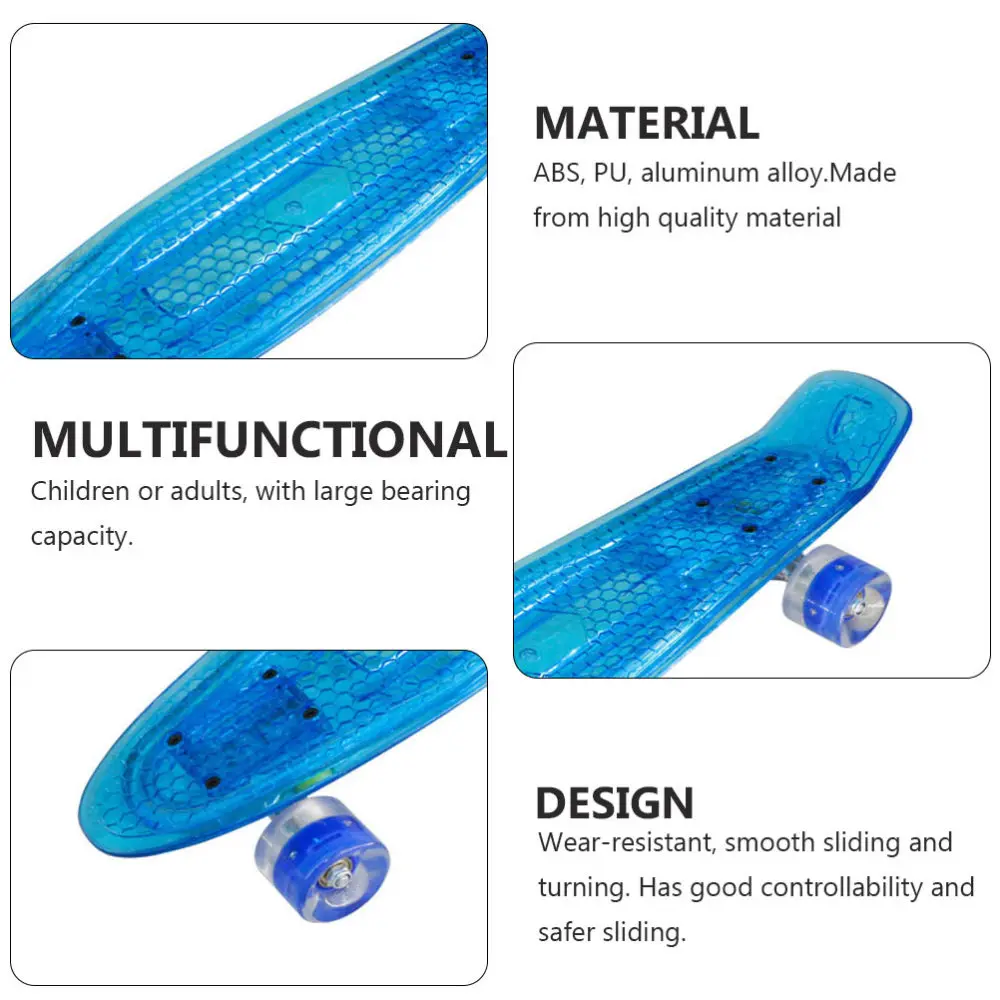 MATERIAL
ABS, PU, aluminum alloy.Made from high quality material

MULTIFUNCTIONAL
Children or adults, with large bearing capacity.

DESIGN
Wear-resistant, smooth sliding and turning. Has good controllability and safer sliding.